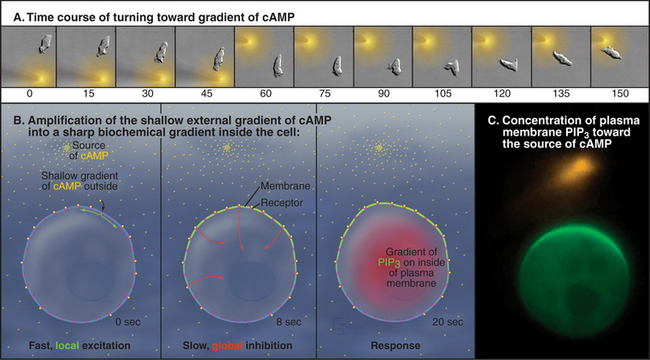 A. Time course of turning toward gradient of cAMP

0 15 30 45 60 75 90 105 120 135 150

B. Amplification of the shallow external gradient of cAMP into a sharp biochemical gradient inside the cell:

Source of cAMP

Shallow gradient of cAMP outside

0 sec

Fast, local excitation

Membrane

Receptor

8 sec

Slow, global inhibition

Gradient of $PIP_3$ on inside of plasma membrane

20 sec

Response

C. Concentration of plasma membrane $PIP_3$ toward the source of cAMP